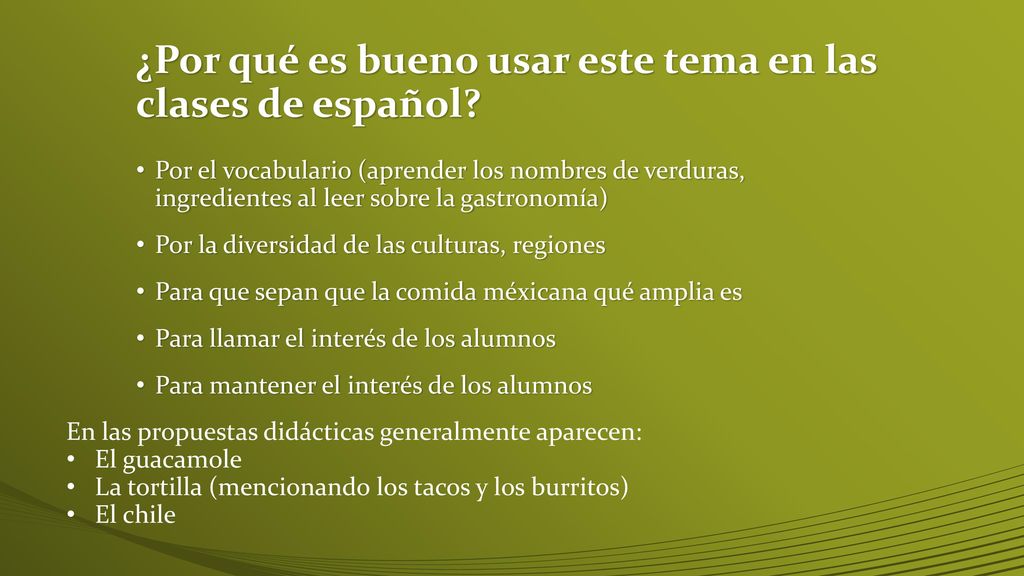 ¿Por qué es bueno usar este tema en las clases de español?

• Por el vocabulario (aprender los nombres de verduras, ingredientes al leer sobre la gastronomía)

• Por la diversidad de las culturas, regiones

• Para que sepan que la comida méxicana qué amplia es

• Para llamar el interés de los alumnos

• Para mantener el interés de los alumnos

En las propuestas didácticas generalmente aparecen:
• El guacamole
• La tortilla (mencionando los tacos y los burritos)
• El chile